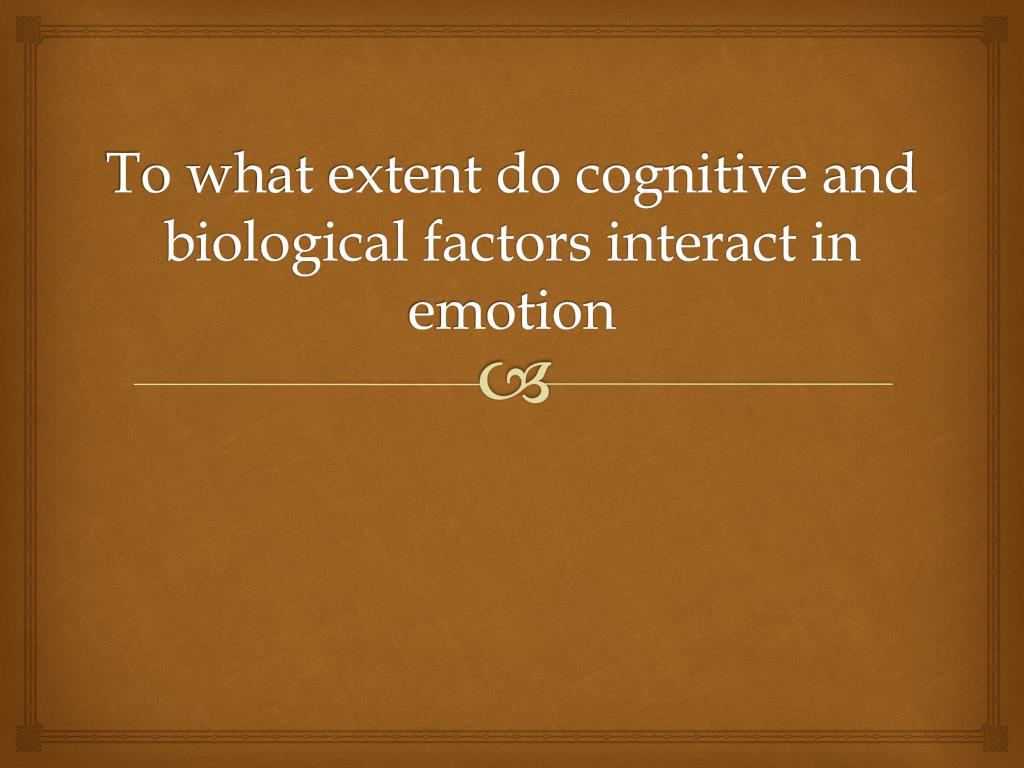 To what extent do cognitive and biological factors interact in emotion